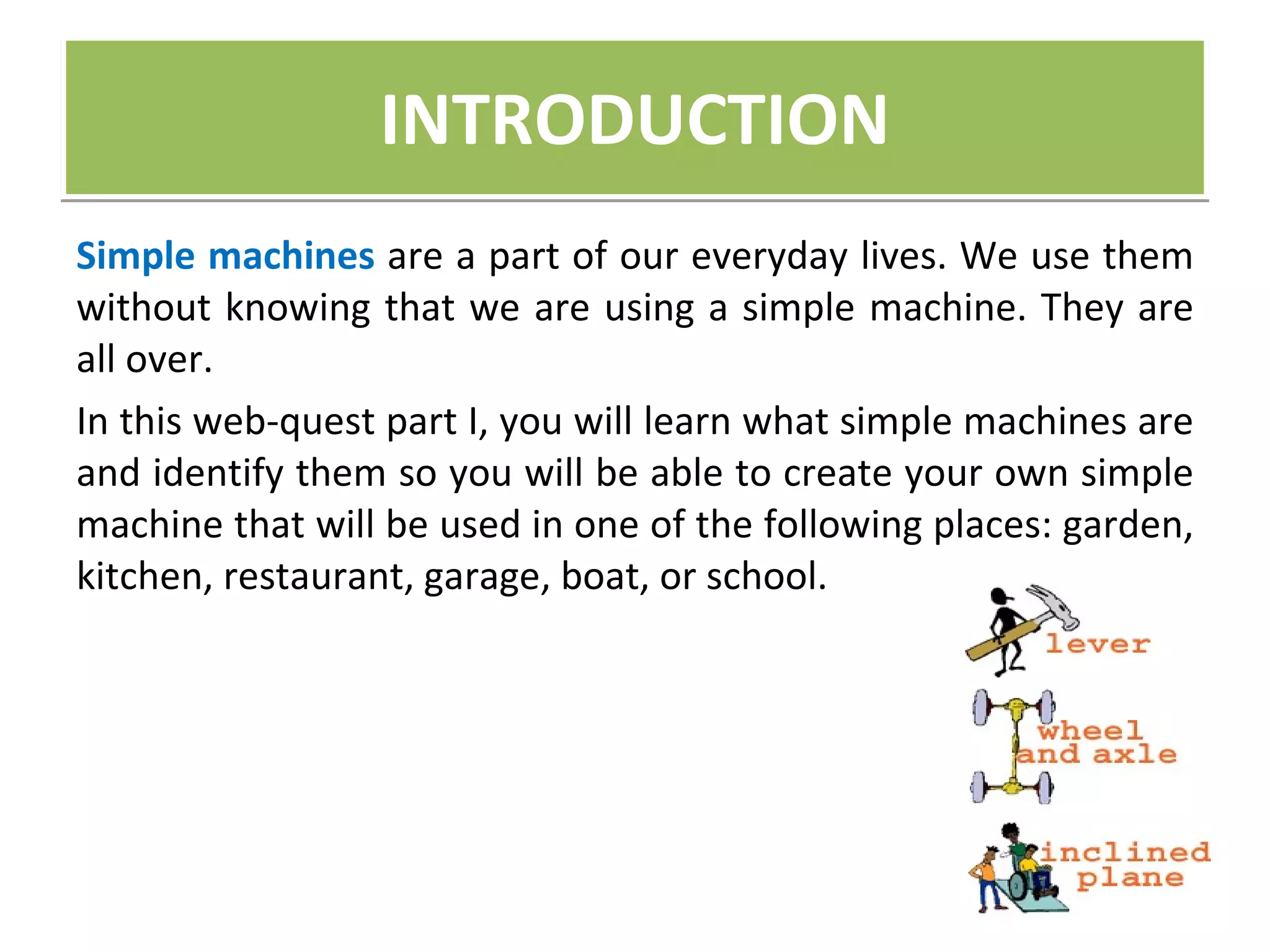 INTRODUCTION

Simple machines are a part of our everyday lives. We use them without knowing that we are using a simple machine. They are all over.

In this web-quest part I, you will learn what simple machines are and identify them so you will be able to create your own simple machine that will be used in one of the following places: garden, kitchen, restaurant, garage, boat, or school.

lever

wheel and axle

inclined plane